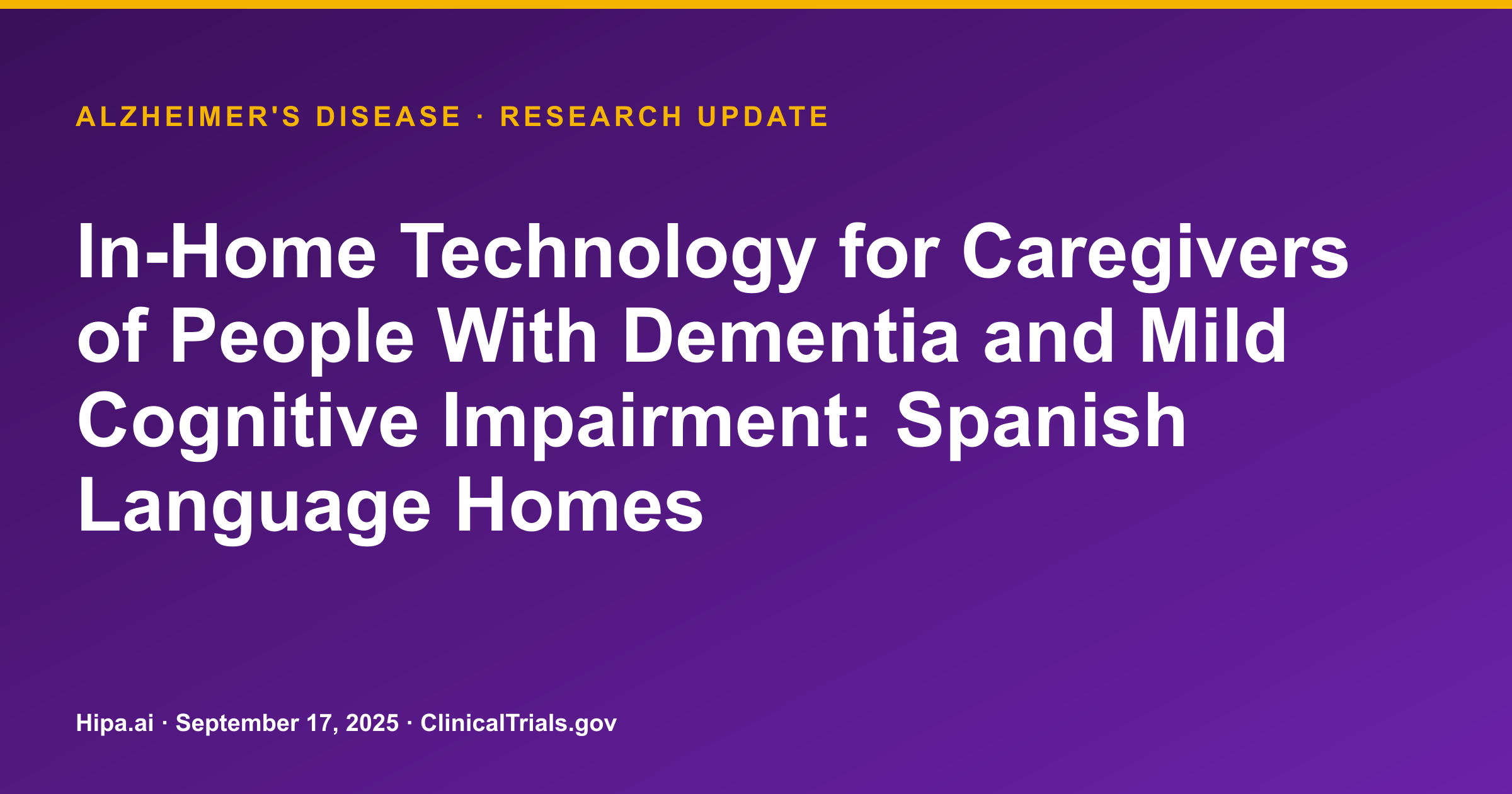 ALZHEIMER'S DISEASE · RESEARCH UPDATE

In-Home Technology for Caregivers of People With Dementia and Mild Cognitive Impairment: Spanish Language Homes

Hipa.ai · September 17, 2025 · ClinicalTrials.gov